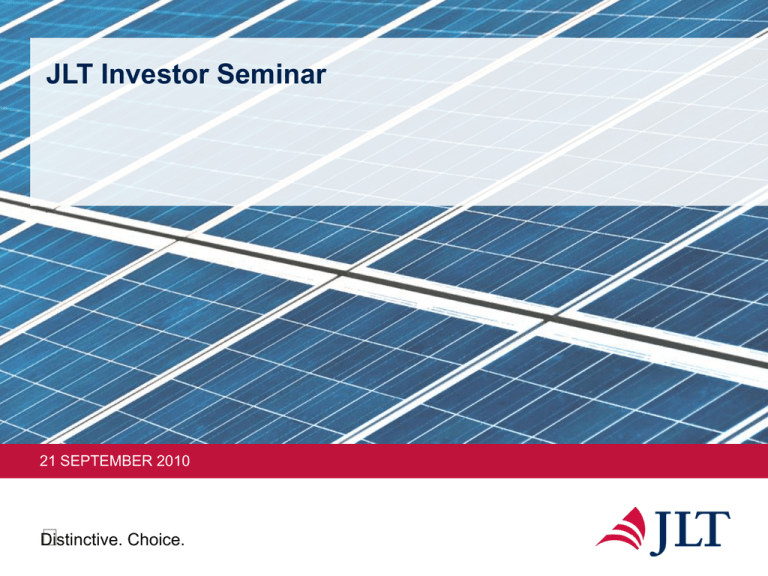 JLT Investor Seminar

21 SEPTEMBER 2010

Distinctive. Choice.

JLT